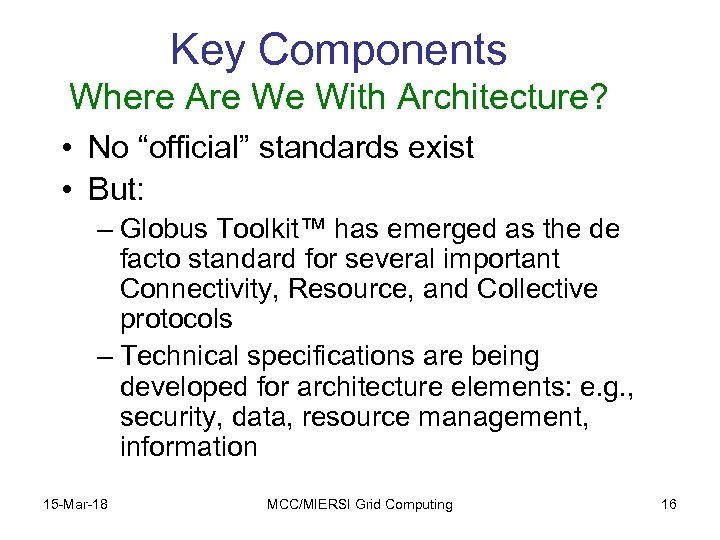 Key Components
Where Are We With Architecture?

• No “official” standards exist
• But:
– Globus Toolkit™ has emerged as the de facto standard for several important Connectivity, Resource, and Collective protocols
– Technical specifications are being developed for architecture elements: e.g., security, data, resource management, information

15-Mar-18
MCC/MIERSI Grid Computing
16